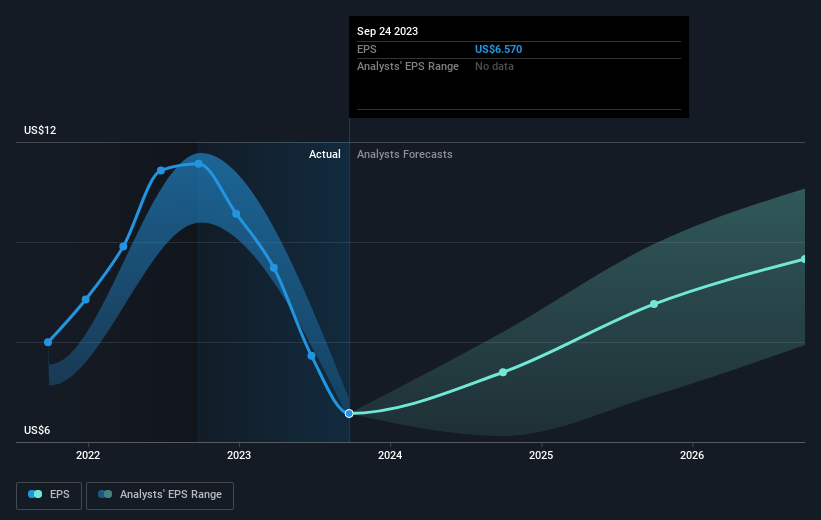 Sep 24 2023
EPS US$6.570
Analysts' EPS Range No data

US$12

Actual Analysts Forecasts

US$6

2022 2023 2024 2025 2026

EPS Analysts' EPS Range